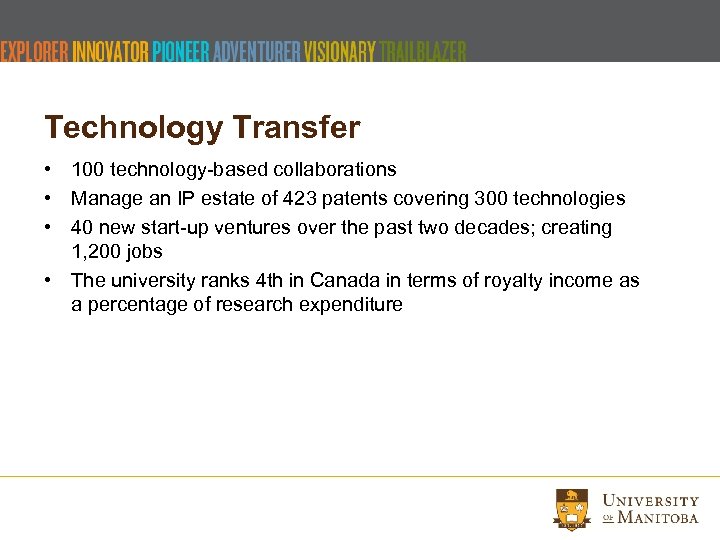 EXPLORER INNOVATOR PIONEER ADVENTURER VISIONARY TRAILBLAZER

Technology Transfer

• 100 technology-based collaborations
• Manage an IP estate of 423 patents covering 300 technologies
• 40 new start-up ventures over the past two decades; creating 1,200 jobs
• The university ranks 4th in Canada in terms of royalty income as a percentage of research expenditure

UNIVERSITY OF MANITOBA